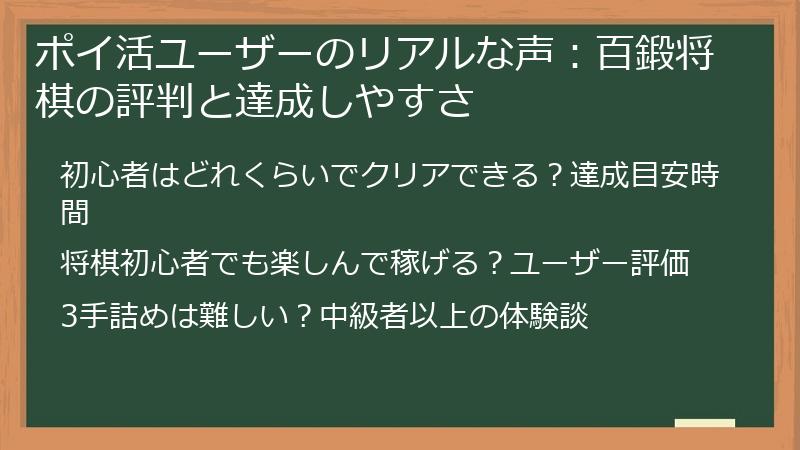 ポイ活ユーザーのリアルな声：百鍛将棋の評判と達成しやすさ

初心者はどれくらいでクリアできる？達成目安時間

将棋初心者でも楽しんで稼げる？ユーザー評価

3手詰めは難しい？中級者以上の体験談